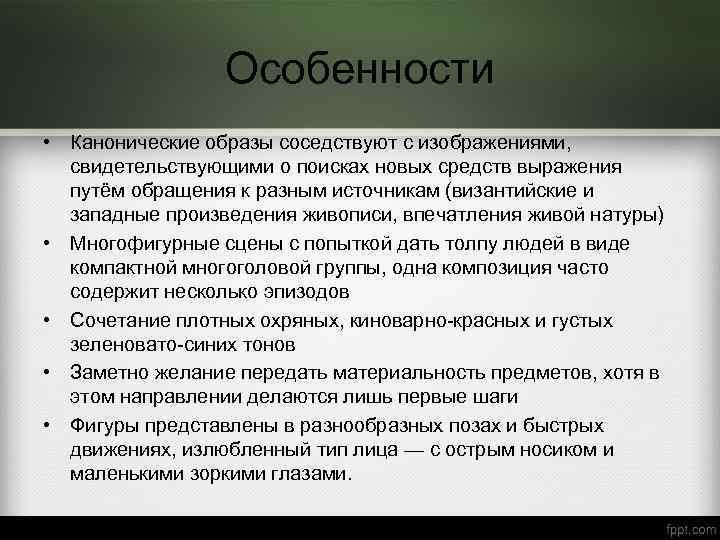 Особенности

• Канонические образы соседствуют с изображениями, свидетельствующими о поисках новых средств выражения путём обращения к разным источникам (византийские и западные произведения живописи, впечатления живой натуры)
• Многофигурные сцены с попыткой дать толпу людей в виде компактной многоголовой группы, одна композиция часто содержит несколько эпизодов
• Сочетание плотных охряных, киноварно-красных и густых зеленовато-синих тонов
• Заметно желание передать материальность предметов, хотя в этом направлении делаются лишь первые шаги
• Фигуры представлены в разнообразных позах и быстрых движениях, излюбленный тип лица — с острым носиком и маленькими зоркими глазами.

fppt.com